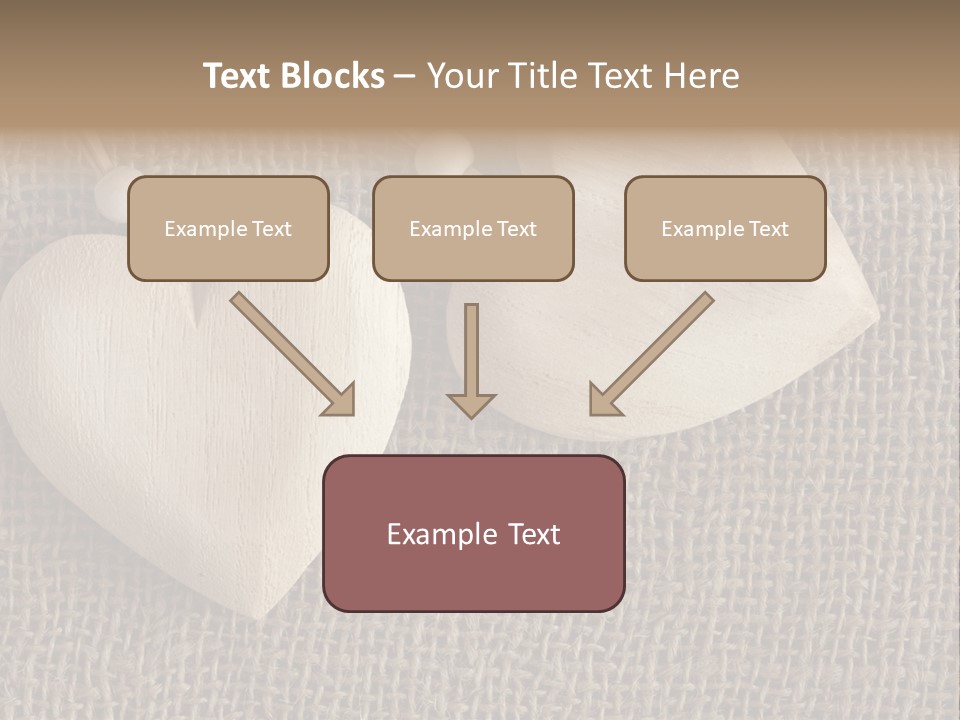 Text Blocks – Your Title Text Here

Example Text

Example Text

Example Text

Example Text